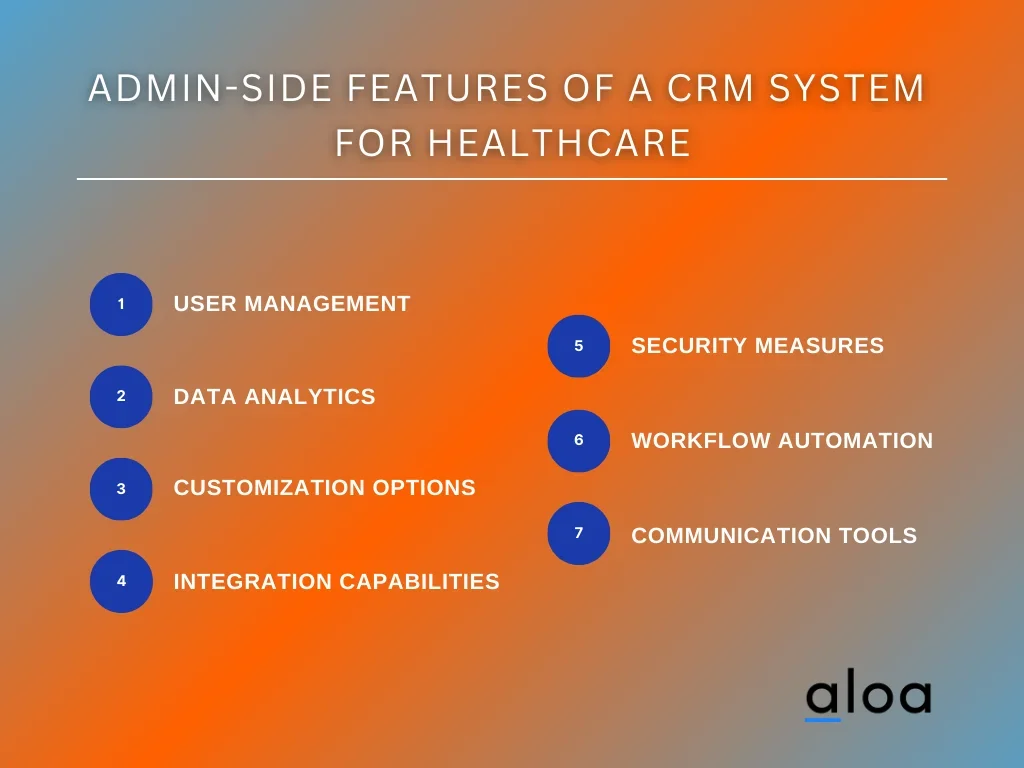 ADMIN-SIDE FEATURES OF A CRM SYSTEM FOR HEALTHCARE

1 USER MANAGEMENT

2 DATA ANALYTICS

3 CUSTOMIZATION OPTIONS

4 INTEGRATION CAPABILITIES

5 SECURITY MEASURES

6 WORKFLOW AUTOMATION

7 COMMUNICATION TOOLS

aloa